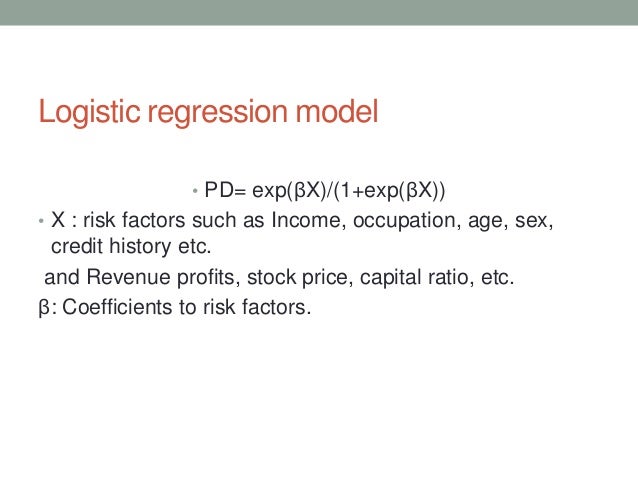 Logistic regression model

• $PD= \exp(\beta X)/(1+\exp(\beta X))$

• X : risk factors such as Income, occupation, age, sex, credit history etc.

and Revenue profits, stock price, capital ratio, etc.

β: Coefficients to risk factors.